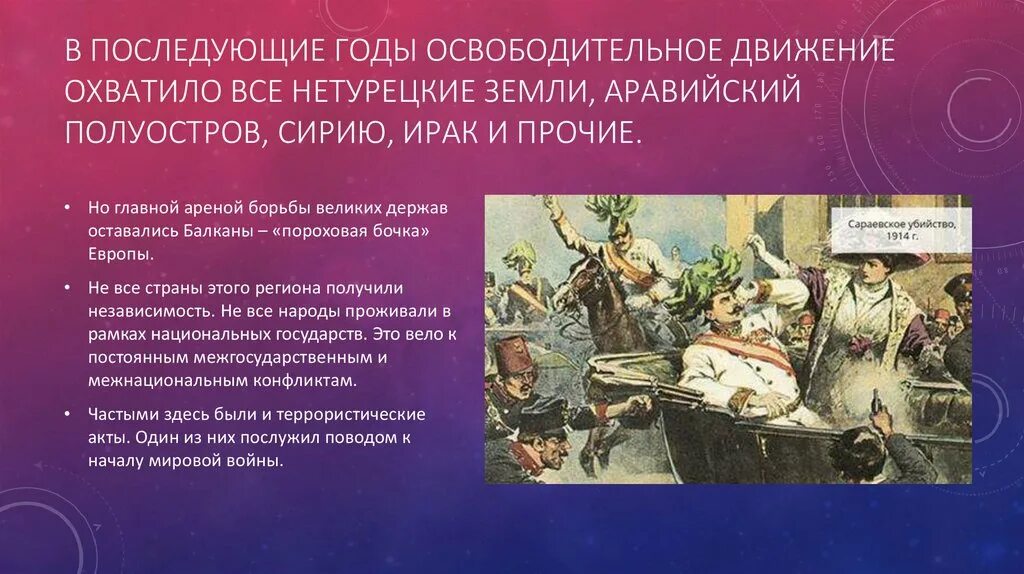 В ПОСЛЕДУЮЩИЕ ГОДЫ ОСВОБОДИТЕЛЬНОЕ ДВИЖЕНИЕ ОХВАТИЛО ВСЕ НЕТУРЕЦКИЕ ЗЕМЛИ, АРАВИЙСКИЙ ПОЛУОСТРОВ, СИРИЮ, ИРАК И ПРОЧИЕ.

• Но главной ареной борьбы великих держав оставались Балканы – «пороховая бочка» Европы.

• Не все страны этого региона получили независимость. Не все народы проживали в рамках национальных государств. Это вело к постоянным межгосударственным и межнациональным конфликтам.

• Частыми здесь были и террористические акты. Один из них послужил поводом к началу мировой войны.

Сараевское убийство, 1914 г.